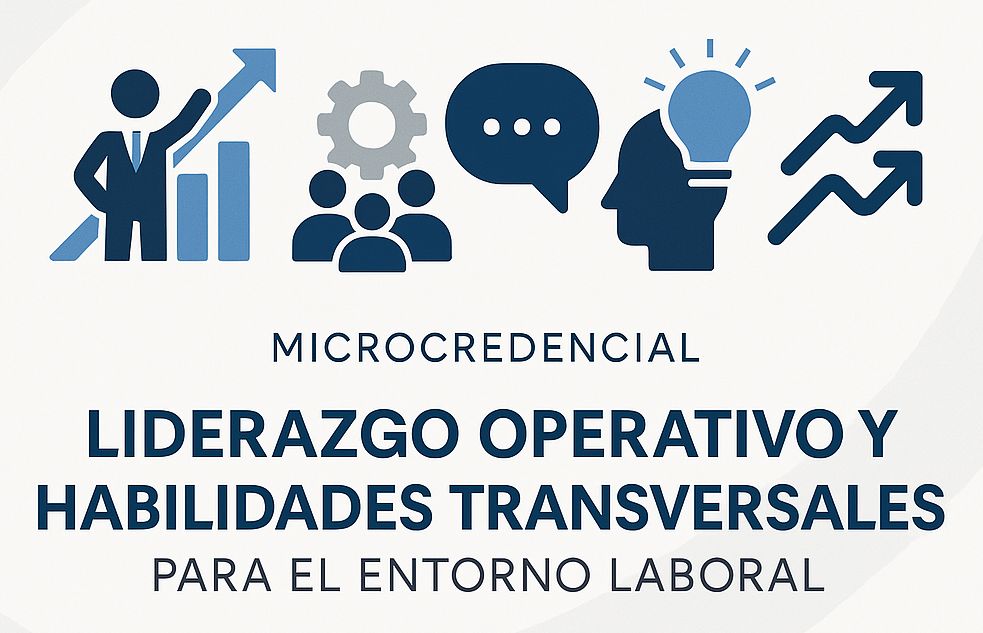 MICROCREDENCIAL

LIDERAZGO OPERATIVO Y HABILIDADES TRANSVERSALES

PARA EL ENTORNO LABORAL